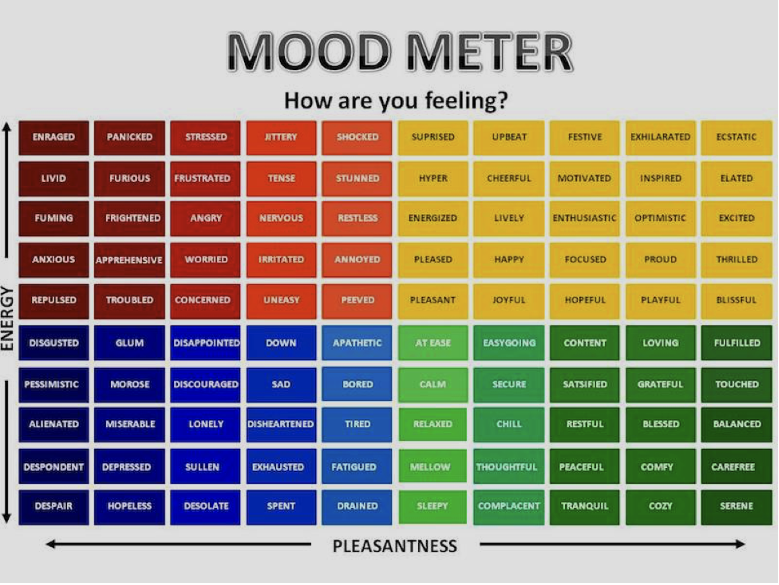 MOOD METER

How are you feeling?

ENERGY

| ENRAGED | PANICKED | STRESSED | JITTERY | SHOCKED | SUPRISED | UPBEAT | FESTIVE | EXHILARATED | ECSTATIC |
|---|---|---|---|---|---|---|---|---|---|
| LIVID | FURIOUS | FRUSTRATED | TENSE | STUNNED | HYPER | CHEERFUL | MOTIVATED | INSPIRED | ELATED |
| FUMING | FRIGHTENED | ANGRY | NERVOUS | RESTLESS | ENERGIZED | LIVELY | ENTHUSIASTIC | OPTIMISTIC | EXCITED |
| ANXIOUS | APPREHENSIVE | WORRIED | IRRITATED | ANNOYED | PLEASED | HAPPY | FOCUSED | PROUD | THRILLED |
| REPULSED | TROUBLED | CONCERNED | UNEASY | PEEVED | PLEASANT | JOYFUL | HOPEFUL | PLAYFUL | BLISSFUL |
| DISGUSTED | GLUM | DISAPPOINTED | DOWN | APATHETIC | AT EASE | EASYGOING | CONTENT | LOVING | FULFILLED |
| PESSIMISTIC | MOROSE | DISCOURAGED | SAD | BORED | CALM | SECURE | SATSIFIED | GRATEFUL | TOUCHED |
| ALIENATED | MISERABLE | LONELY | DISHEARTENED | TIRED | RELAXED | CHILL | RESTFUL | BLESSED | BALANCED |
| DESPONDENT | DEPRESSED | SULLEN | EXHAUSTED | FATIGUED | MELLOW | THOUGHTFUL | PEACEFUL | COMFY | CAREFREE |
| DESPAIR | HOPELESS | DESOLATE | SPENT | DRAINED | SLEEPY | COMPLACENT | TRANQUIL | COZY | SERENE |

PLEASANTNESS